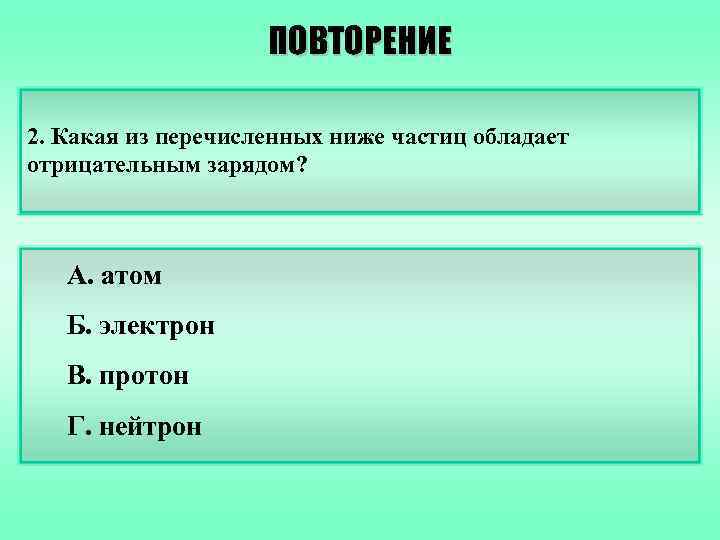 ПОВТОРЕНИЕ

2. Какая из перечисленных ниже частиц обладает отрицательным зарядом?

А. атом

Б. электрон

В. протон

Г. нейтрон